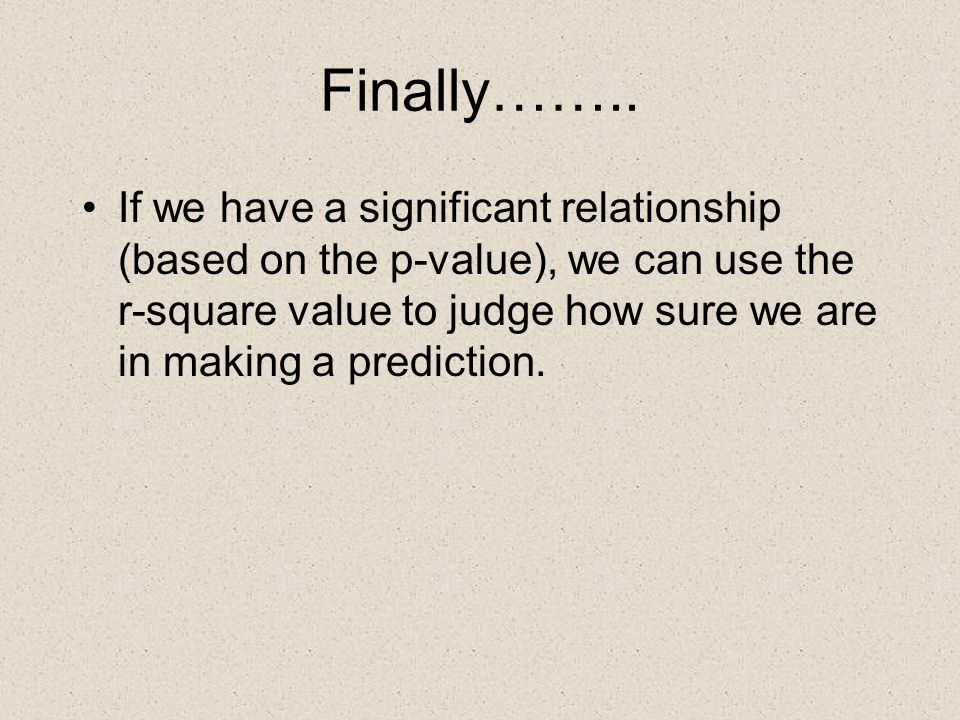 Finally……..

• If we have a significant relationship (based on the p-value), we can use the r-square value to judge how sure we are in making a prediction.